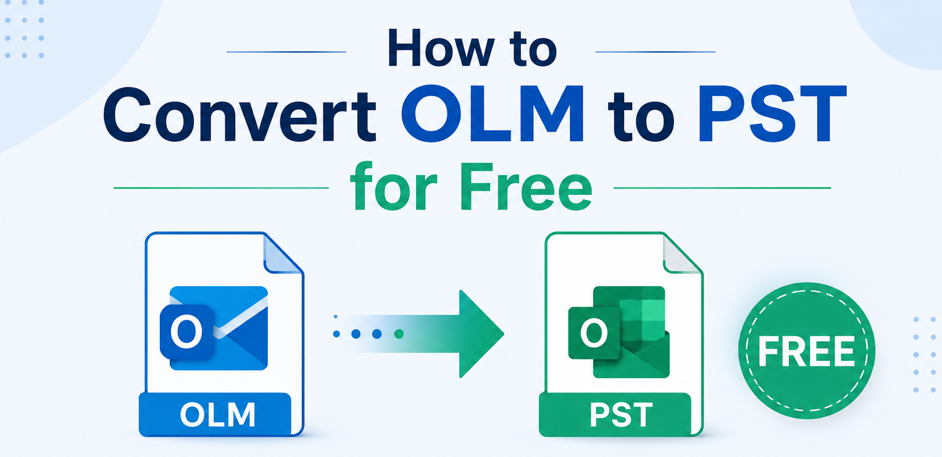 How to
Convert OLM to PST
for Free

O

OLM

O

PST

FREE